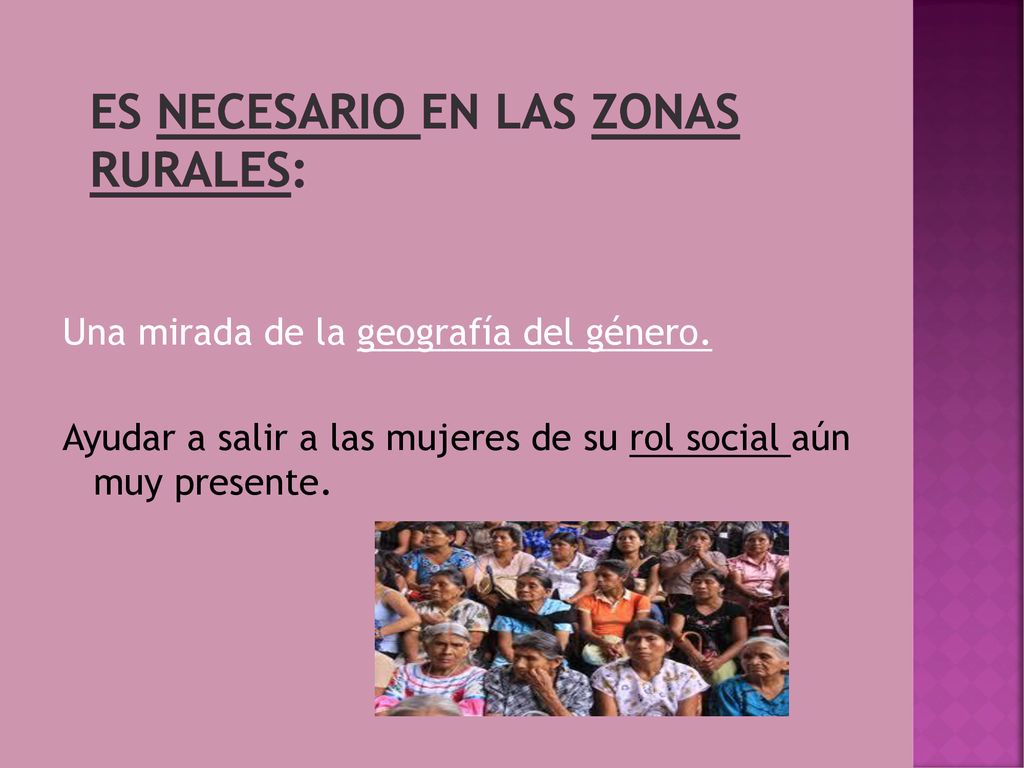 ES NECESARIO EN LAS ZONAS RURALES:

Una mirada de la geografía del género.

Ayudar a salir a las mujeres de su rol social aún muy presente.